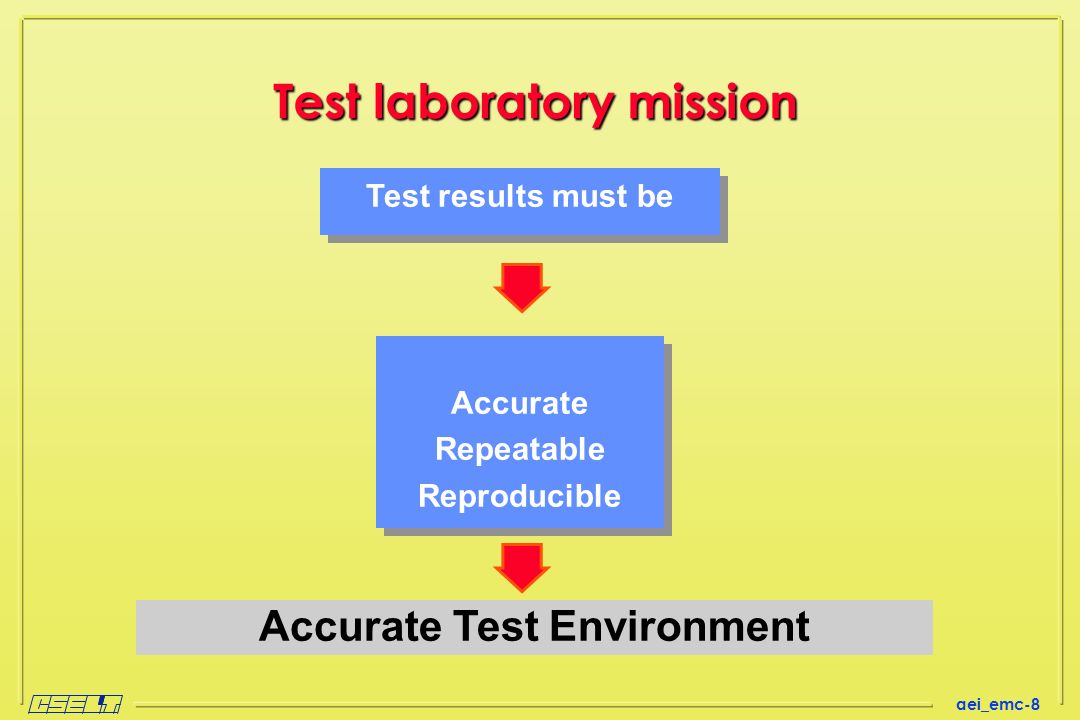 Test laboratory mission

Test results must be

Accurate
Repeatable
Reproducible

Accurate Test Environment

CSELT

aei_emc-8